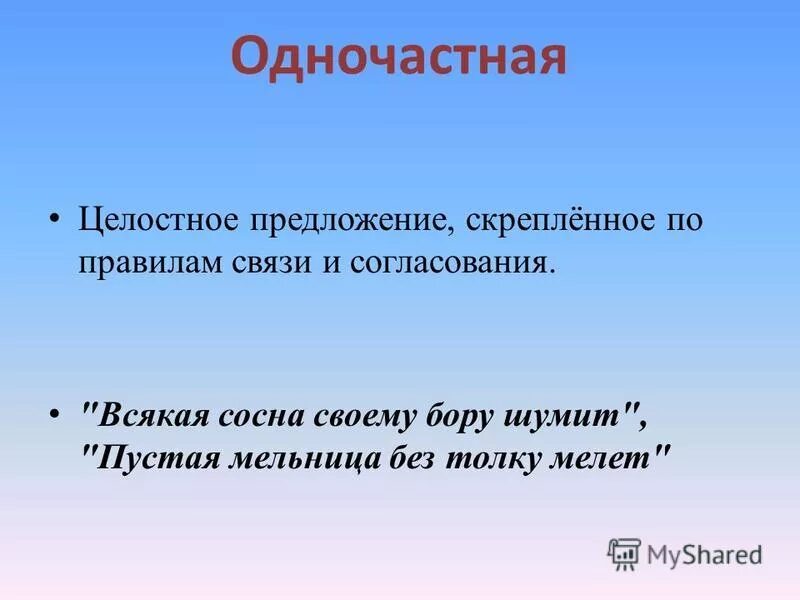 Одночастная

• Целостное предложение, скреплённое по правилам связи и согласования.

• "Всякая сосна своему бору шумит", "Пустая мельница без толку мелет"

MyShared